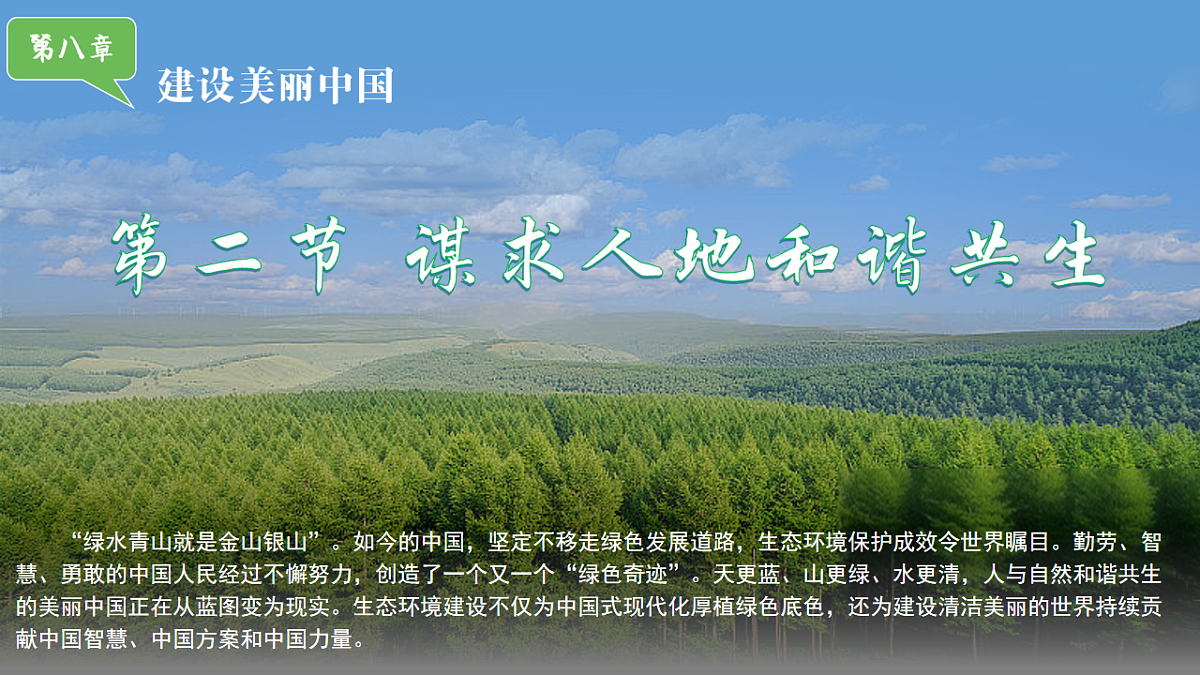 第八章

建设美丽中国

第二节 谋求人地和谐共生

“绿水青山就是金山银山”。如今的中国，坚定不移走绿色发展道路，生态环境保护成效令世界瞩目。勤劳、智慧、勇敢的中国人民经过不懈努力，创造了一个又一个“绿色奇迹”。天更蓝、山更绿、水更清，人与自然和谐共生的美丽中国正在从蓝图变为现实。生态环境建设不仅为中国式现代化厚植绿色底色，还为建设清洁美丽的世界持续贡献中国智慧、中国方案和中国力量。